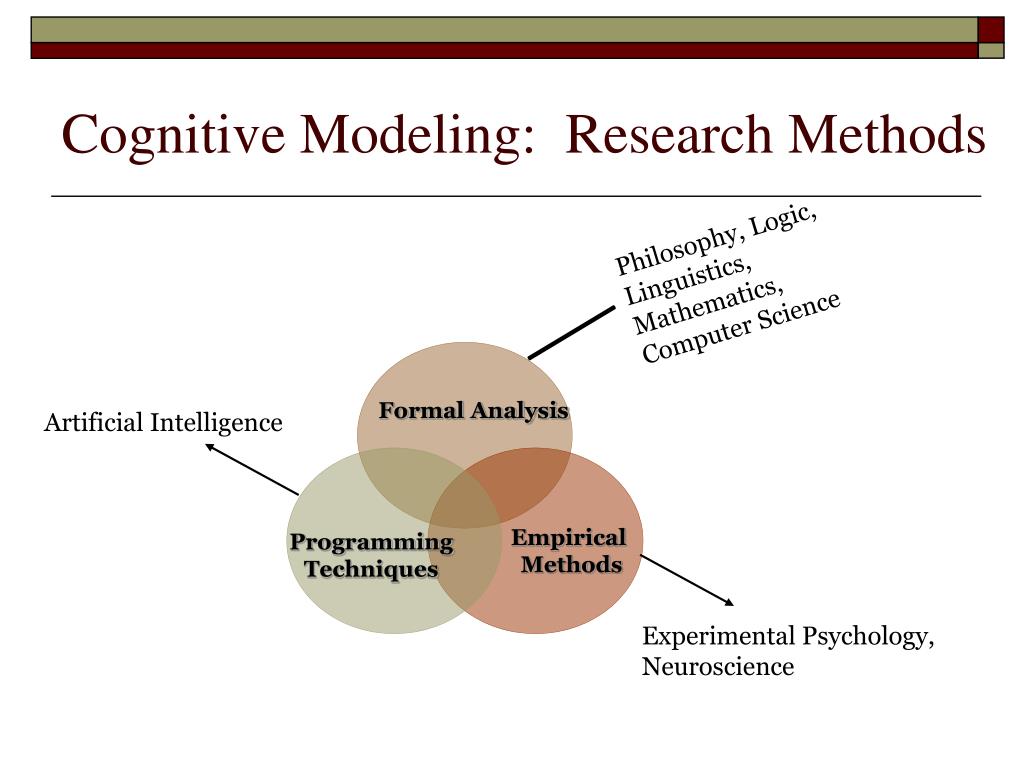 Cognitive Modeling: Research Methods

Philosophy, Logic,
Linguistics,
Mathematics,
Computer Science

Artificial Intelligence

Formal Analysis

Programming Techniques

Empirical Methods

Experimental Psychology,
Neuroscience